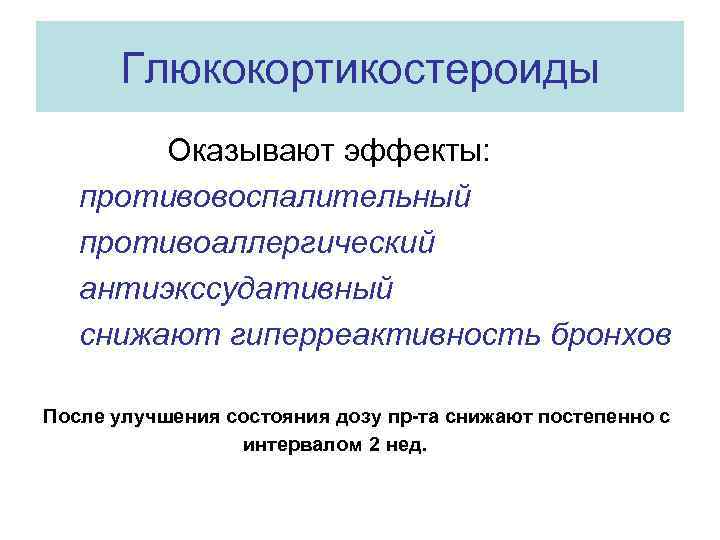 Глюкокортикостероиды

Оказывают эффекты:
противовоспалительный
противоаллергический
антиэкссудативный
снижают гиперреактивность бронхов

После улучшения состояния дозу пр-та снижают постепенно с интервалом 2 нед.